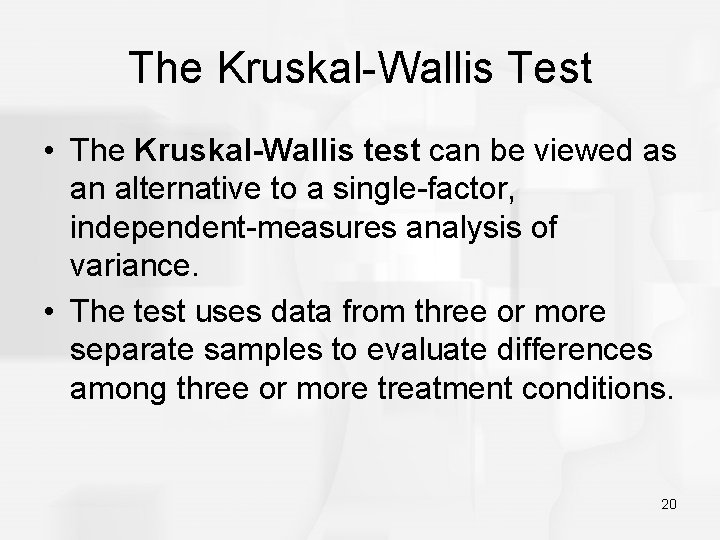 The Kruskal-Wallis Test

• The Kruskal-Wallis test can be viewed as an alternative to a single-factor, independent-measures analysis of variance.

• The test uses data from three or more separate samples to evaluate differences among three or more treatment conditions.

20